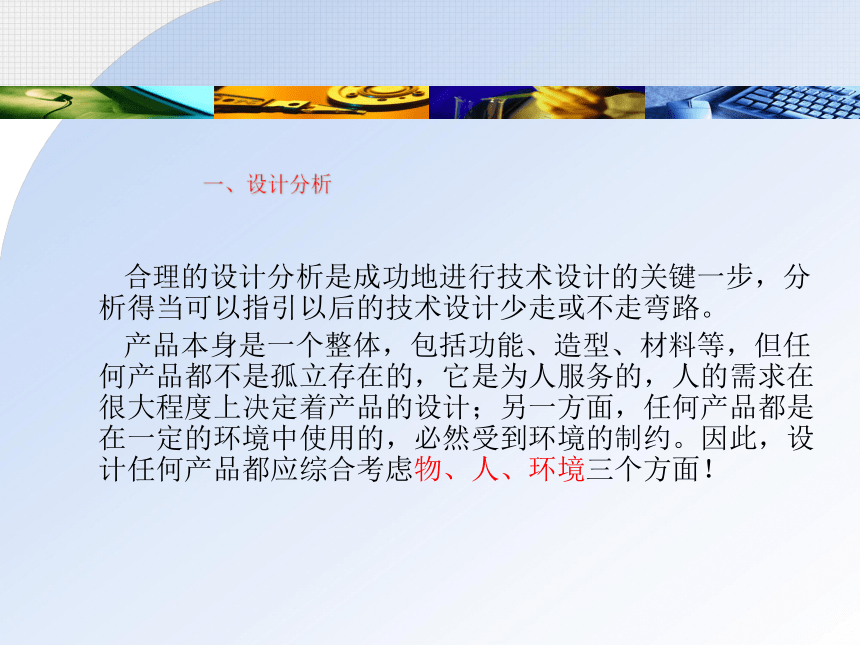 一、设计分析

合理的设计分析是成功地进行技术设计的关键一步，分析得当可以指引以后的技术设计少走或不走弯路。

产品本身是一个整体，包括功能、造型、材料等，但任何产品都不是孤立存在的，它是为人服务的，人的需求在很大程度上决定着产品的设计；另一方面，任何产品都是在一定的环境中使用的，必然受到环境的制约。因此，设计任何产品都应综合考虑物、人、环境三个方面！